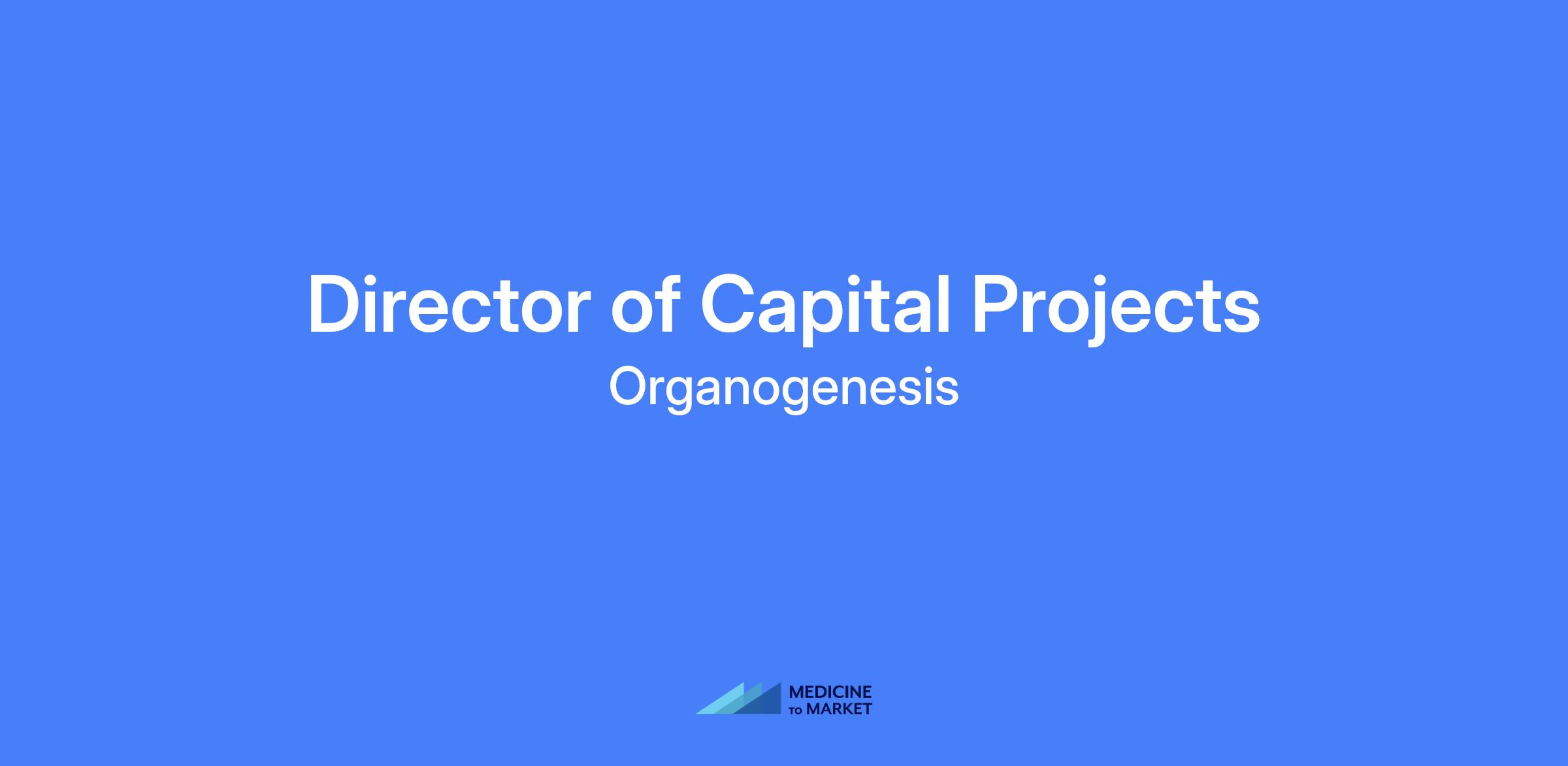 Director of Capital Projects

Organogenesis

MEDICINE TO MARKET